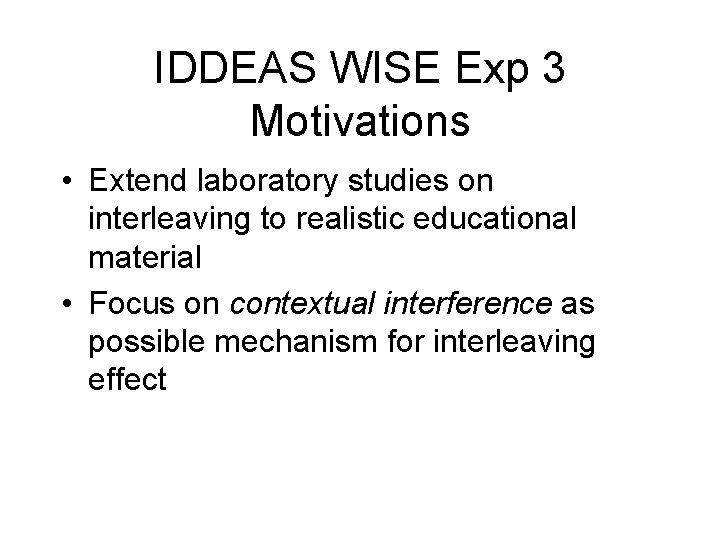 IDDEAS WISE Exp 3 Motivations

• Extend laboratory studies on interleaving to realistic educational material

• Focus on contextual interference as possible mechanism for interleaving effect